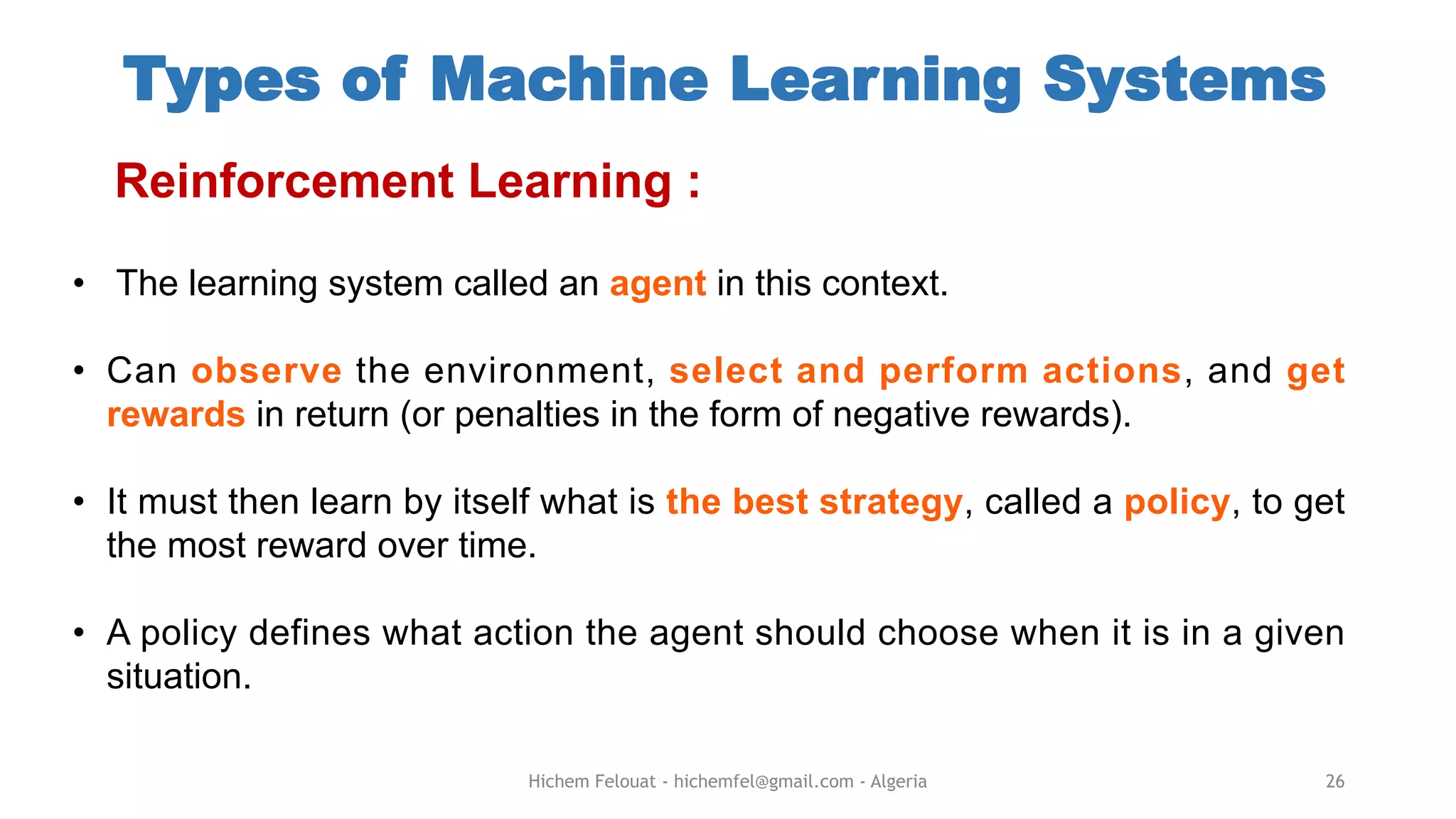 Types of Machine Learning Systems

Reinforcement Learning :

• The learning system called an agent in this context.

• Can observe the environment, select and perform actions, and get rewards in return (or penalties in the form of negative rewards).

• It must then learn by itself what is the best strategy, called a policy, to get the most reward over time.

• A policy defines what action the agent should choose when it is in a given situation.

Hichem Felouat - hichemfel@gmail.com - Algeria

26